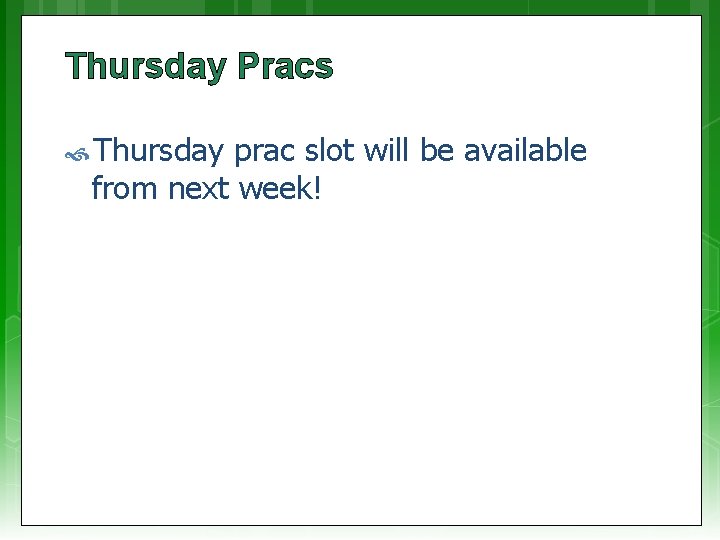 Thursday Pracs

Thursday prac slot will be available from next week!